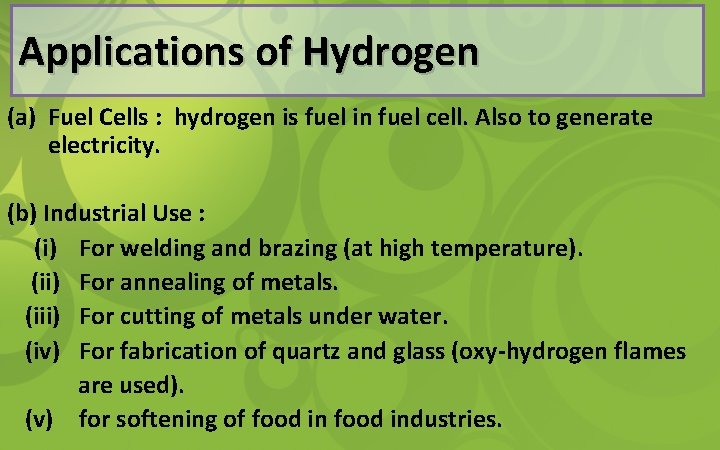 Applications of Hydrogen

(a) Fuel Cells : hydrogen is fuel in fuel cell. Also to generate electricity.

(b) Industrial Use :
(i) For welding and brazing (at high temperature).
(ii) For annealing of metals.
(iii) For cutting of metals under water.
(iv) For fabrication of quartz and glass (oxy-hydrogen flames are used).
(v) for softening of food in food industries.